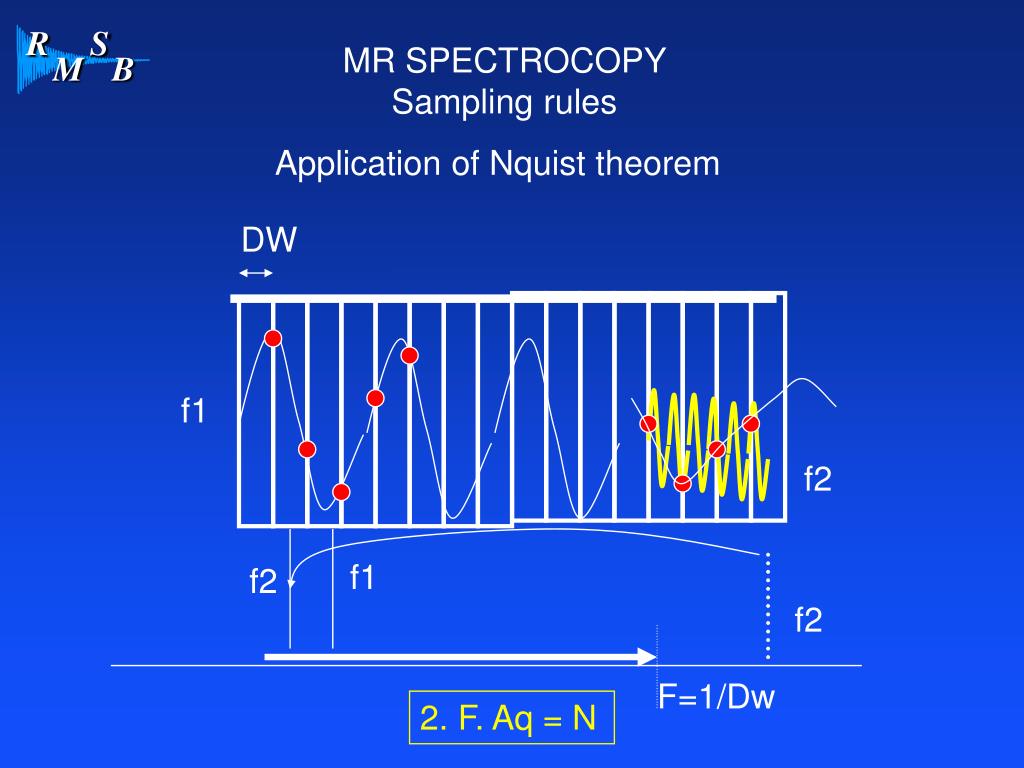 R S M B

MR SPECTROCOPY
Sampling rules

Application of Nquist theorem

DW

f1

f2

f2

f1

f2

F=1/Dw

2. F. Aq = N